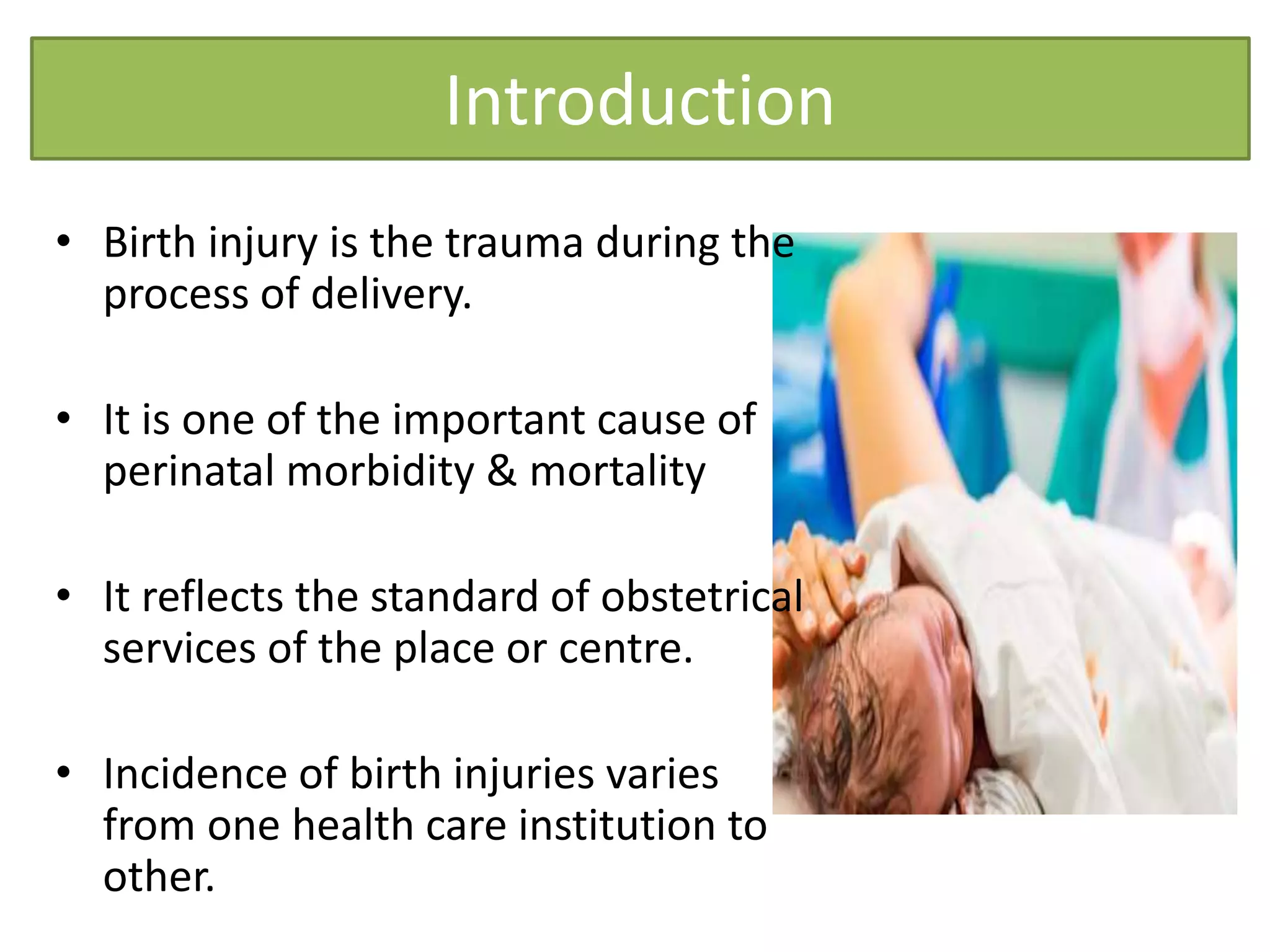 Introduction

• Birth injury is the trauma during the process of delivery.

• It is one of the important cause of perinatal morbidity & mortality

• It reflects the standard of obstetrical services of the place or centre.

• Incidence of birth injuries varies from one health care institution to other.